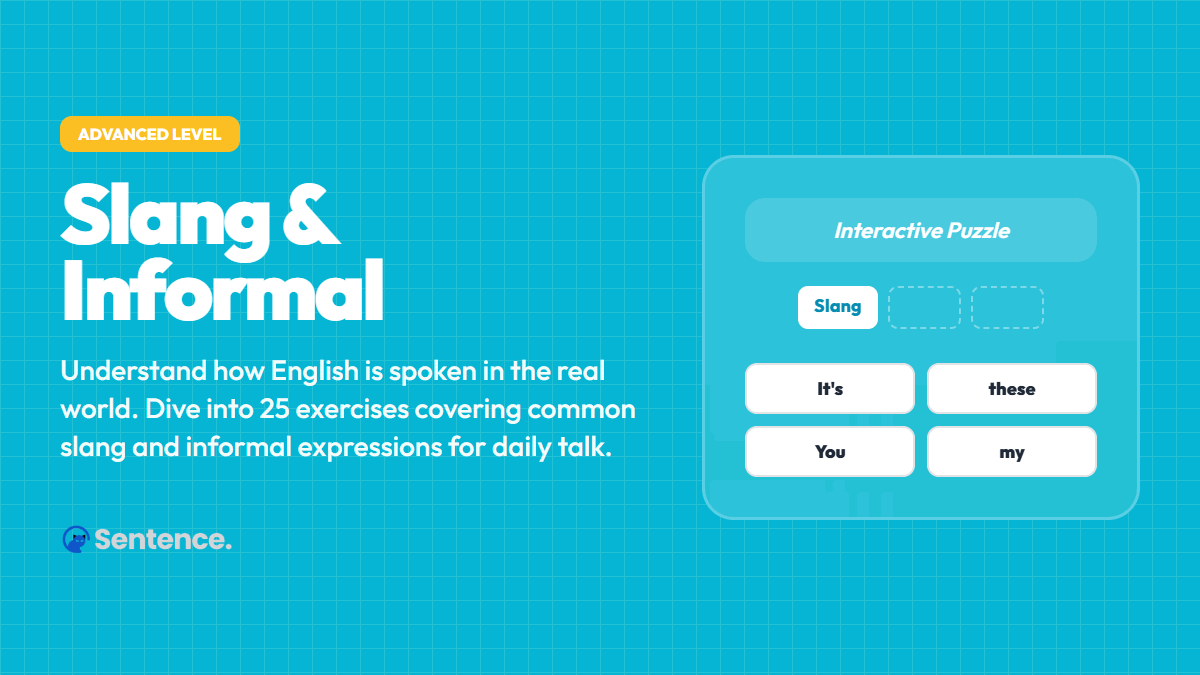 ADVANCED LEVEL

Slang & Informal

Understand how English is spoken in the real world. Dive into 25 exercises covering common slang and informal expressions for daily talk.

Sentence.

Interactive Puzzle

Slang

It's

these

You

my